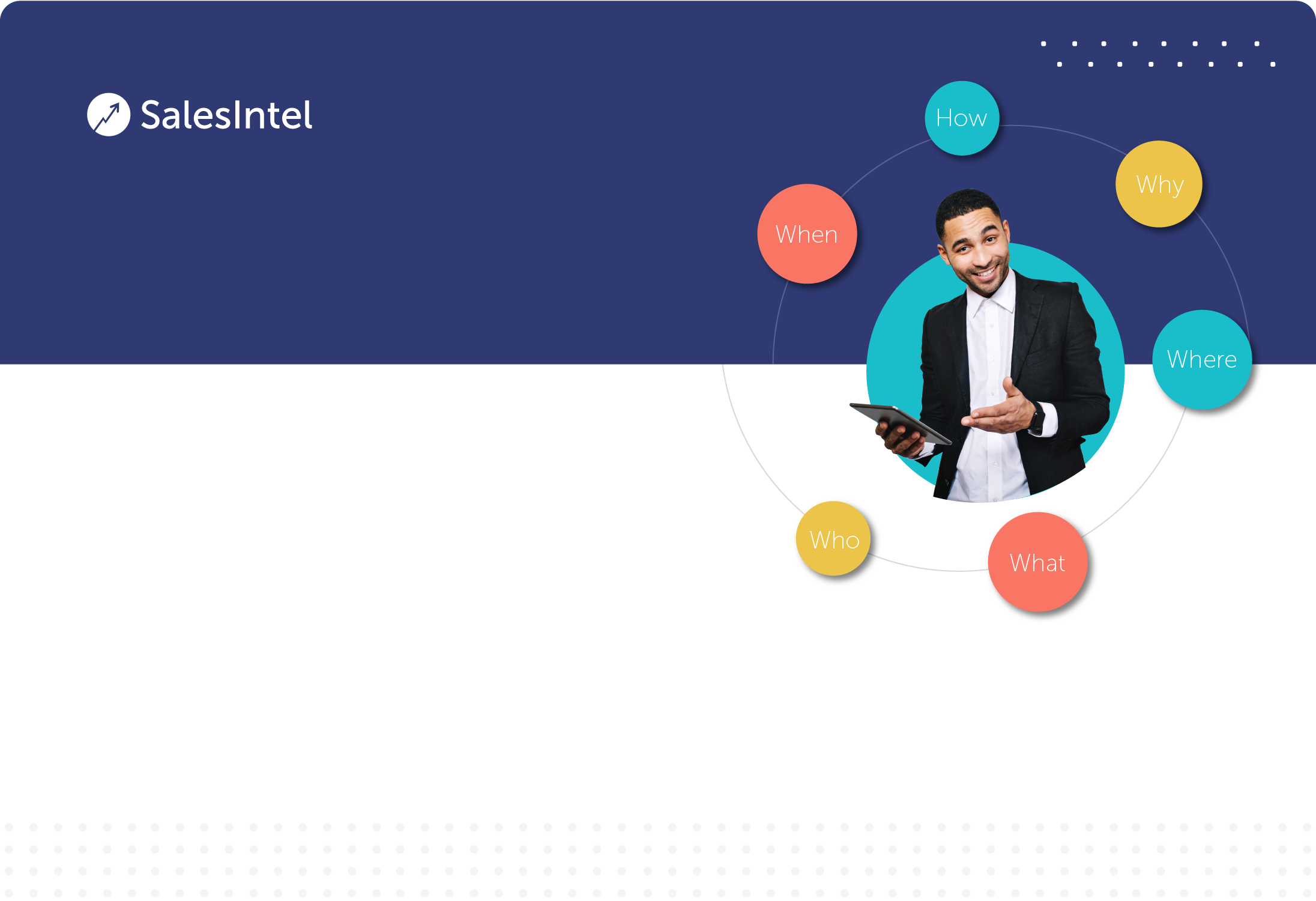 SalesIntel

How

Why

When

Where

Who

What